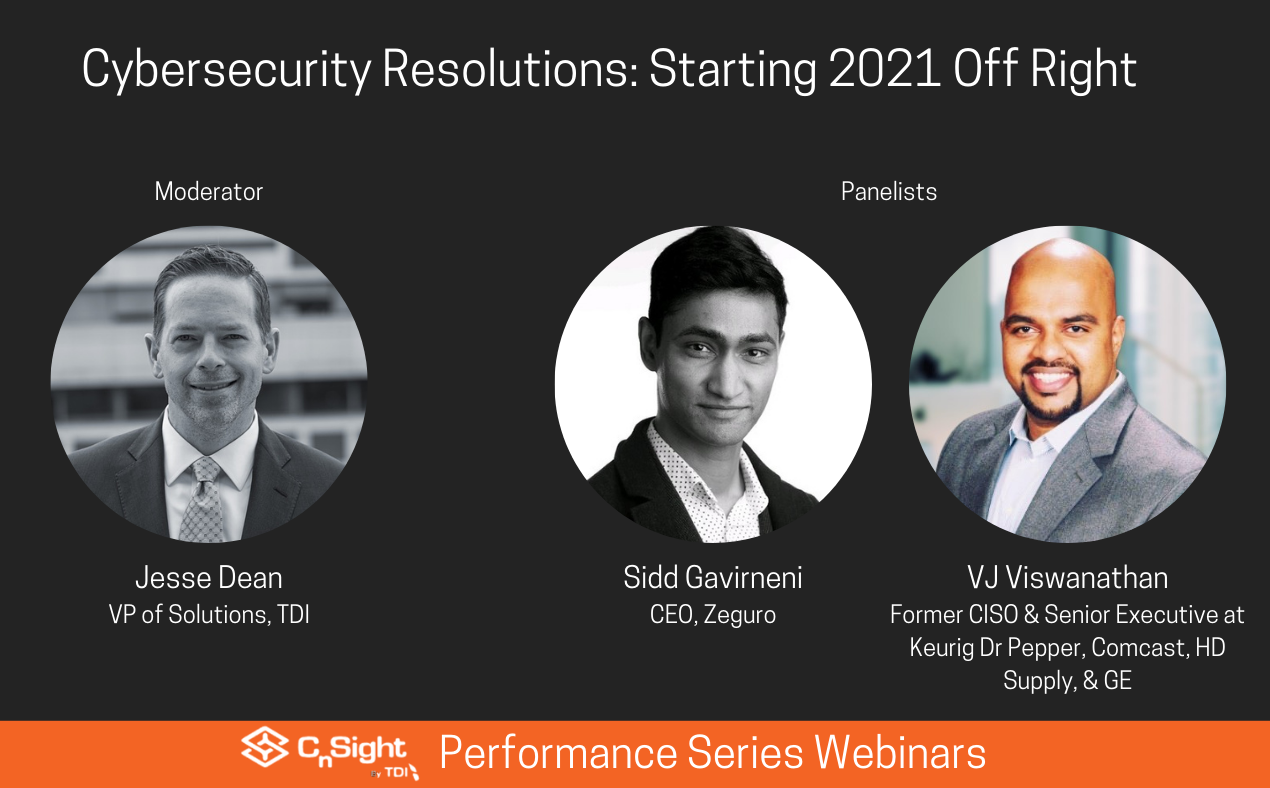 Cybersecurity Resolutions: Starting 2021 Off Right

Moderator

Jesse Dean
VP of Solutions, TDI

Panelists

Sidd Gavirneni
CEO, Zeguro

VJ Viswanathan
Former CISO & Senior Executive at Keurig Dr Pepper, Comcast, HD Supply, & GE

CnSight by TDI Performance Series Webinars